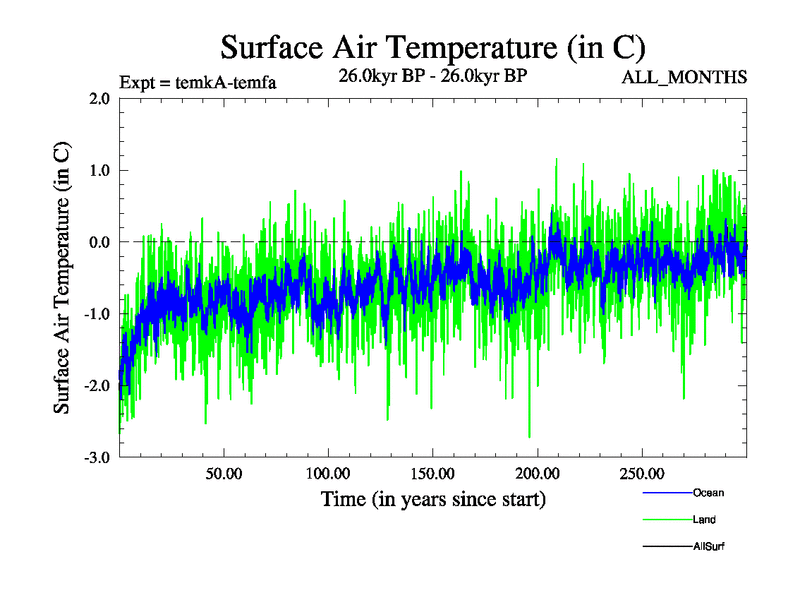 Surface Air Temperature (in C)

Expt = temkA-temfa

26.0kyr BP - 26.0kyr BP

ALL_MONTHS

Surface Air Temperature (in C)

2.0
1.0
0.0
-1.0
-2.0
-3.0

50.00
100.00
150.00
200.00
250.00

Time (in years since start)

Ocean
Land
AllSurf